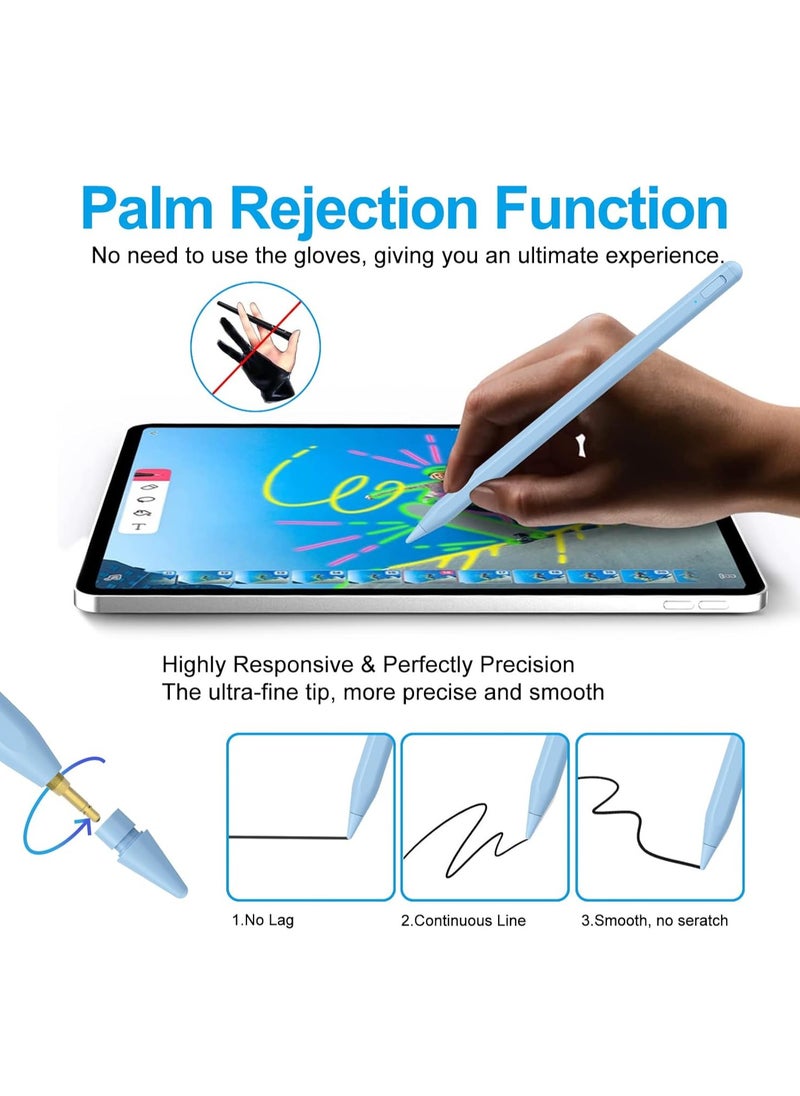 Palm Rejection Function

No need to use the gloves, giving you an ultimate experience.

Highly Responsive & Perfectly Precision
The ultra-fine tip, more precise and smooth

1.No Lag

2.Continuous Line

3.Smooth, no seratch